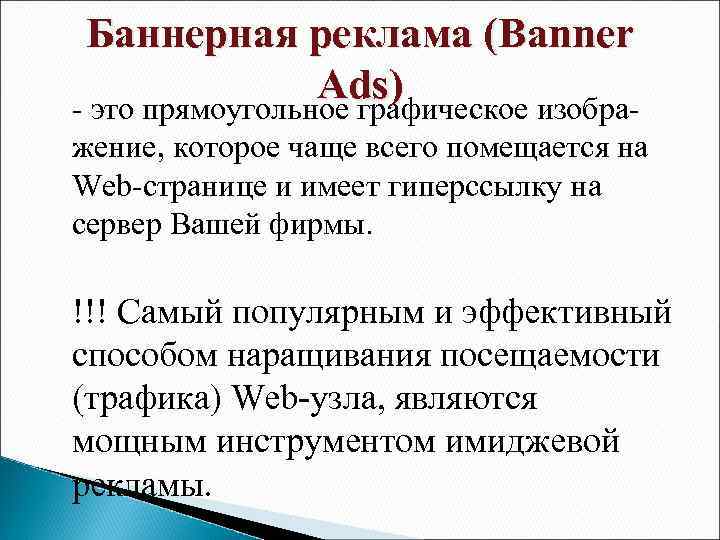 Баннерная реклама (Banner Ads)

- это прямоугольное графическое изображение, которое чаще всего помещается на Web-странице и имеет гиперссылку на сервер Вашей фирмы.

!!! Самый популярным и эффективный способом наращивания посещаемости (трафика) Web-узла, являются мощным инструментом имиджевой рекламы.